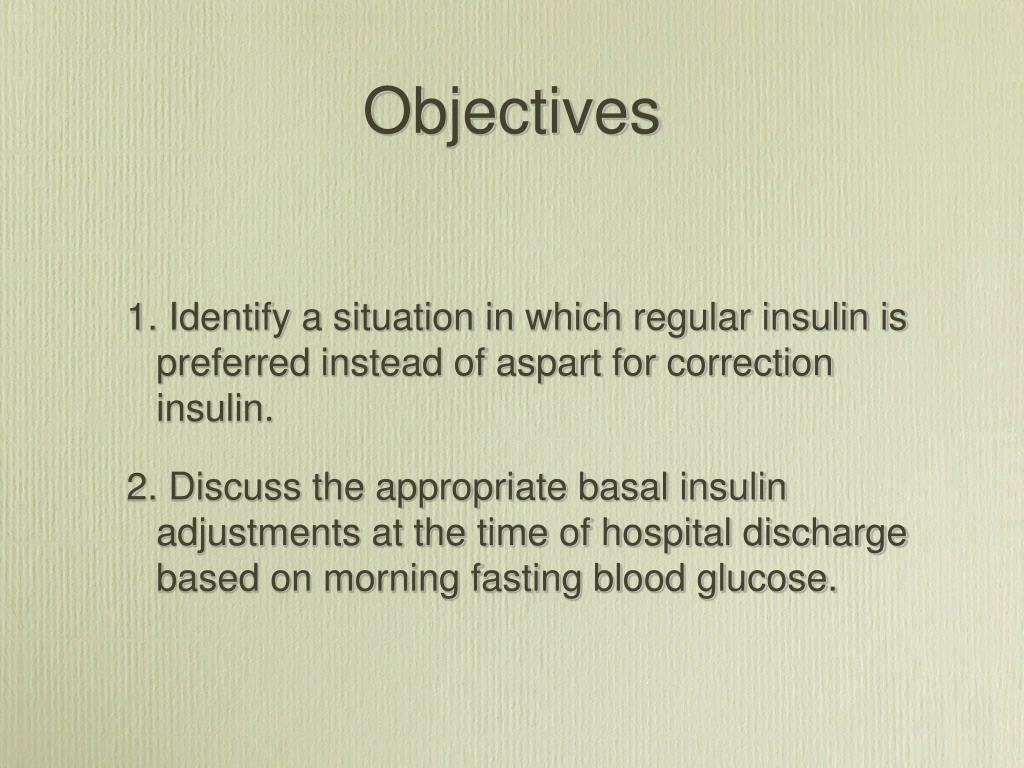 Objectives

1. Identify a situation in which regular insulin is preferred instead of aspart for correction insulin.

2. Discuss the appropriate basal insulin adjustments at the time of hospital discharge based on morning fasting blood glucose.